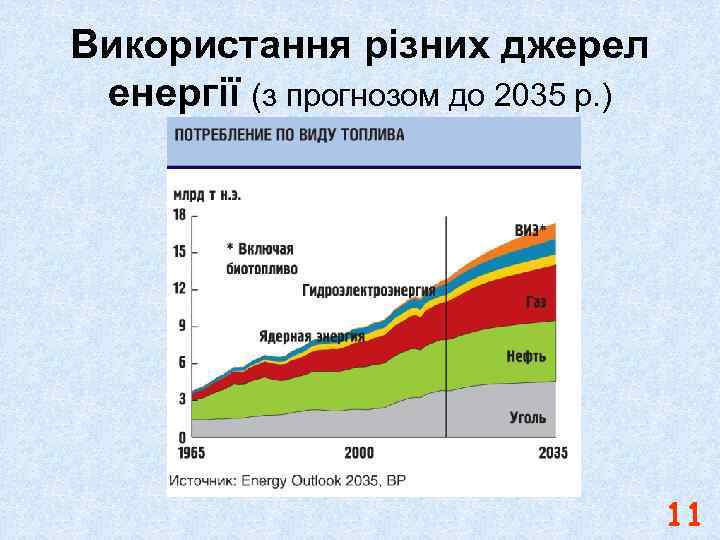 Використання різних джерел енергії (з прогнозом до 2035 р.)

ПОТРЕБЛЕНИЕ ПО ВИДУ ТОПЛИВА

млрд т н.э.

18
15
12
9
6
3
0

* Включая биотопливо

Гидроэлектроэнергия

Ядерная энергия

ВИЭ*

Газ

Нефть

Уголь

1965
2000
2035

Источник: Energy Outlook 2035, BP

11